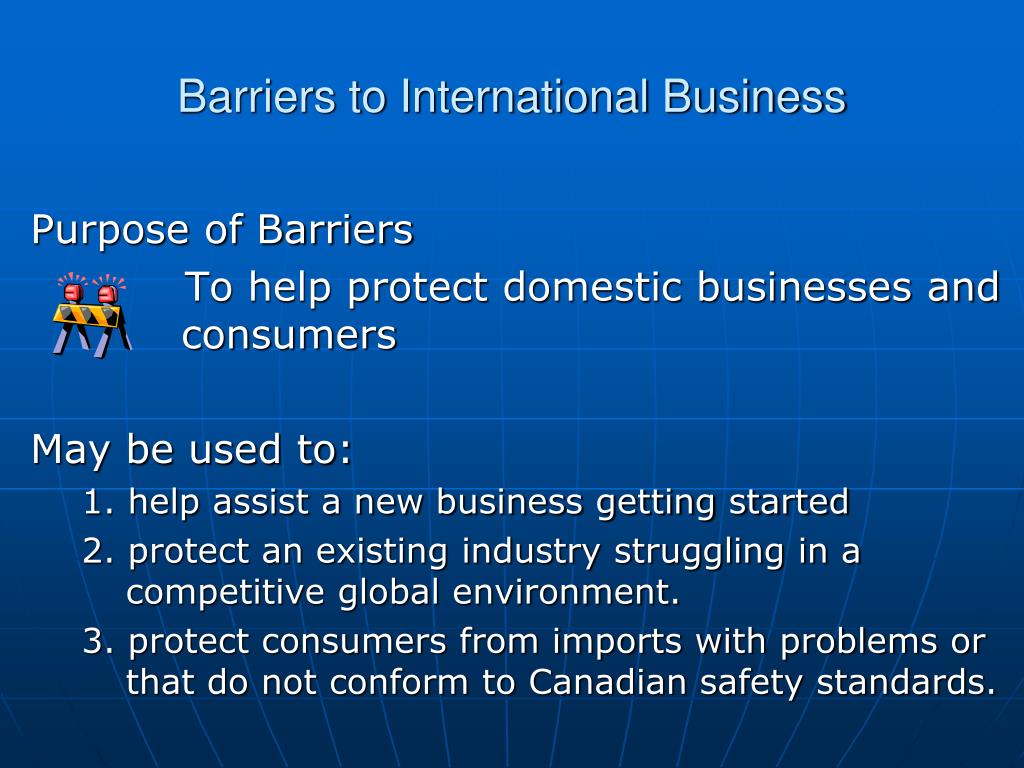 Barriers to International Business

Purpose of Barriers

To help protect domestic businesses and consumers

May be used to:

1. help assist a new business getting started

2. protect an existing industry struggling in a competitive global environment.

3. protect consumers from imports with problems or that do not conform to Canadian safety standards.